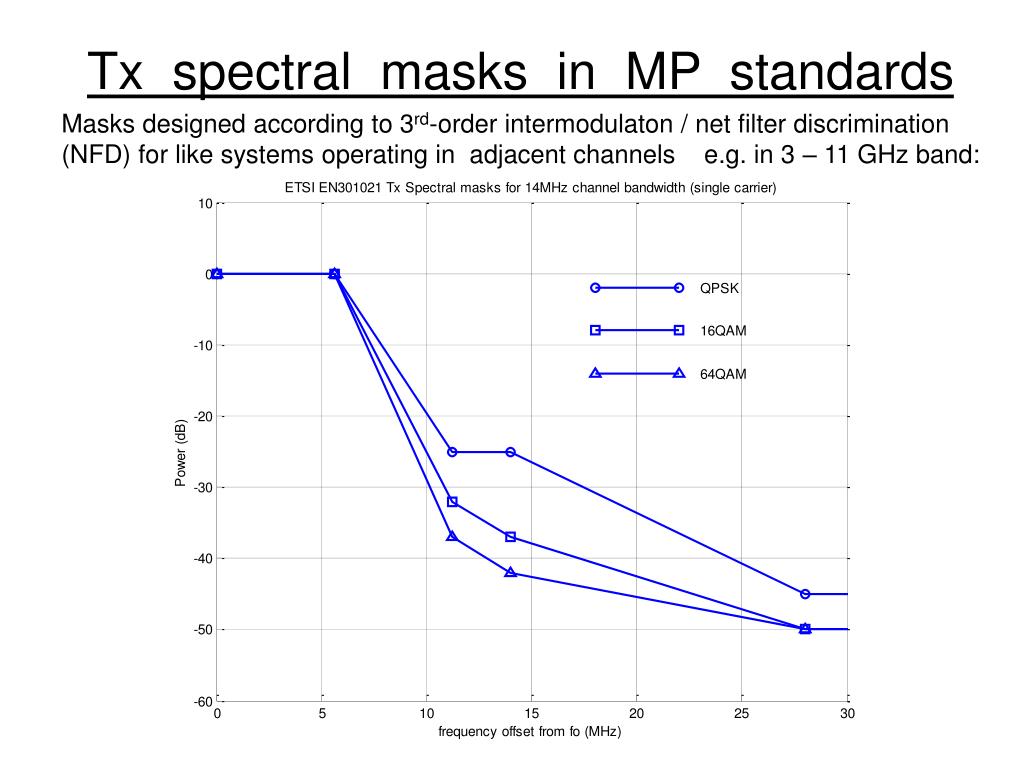 Tx spectral masks in MP standards

Masks designed according to 3$^{rd}$-order intermodulaton / net filter discrimination (NFD) for like systems operating in adjacent channels e.g. in 3 – 11 GHz band:

ETSI EN301021 Tx Spectral masks for 14MHz channel bandwidth (single carrier)

10
0
-10
-20
-30
-40
-50
-60

Power (dB)

QPSK
16QAM
64QAM

0 5 10 15 20 25 30

frequency offset from fo (MHz)